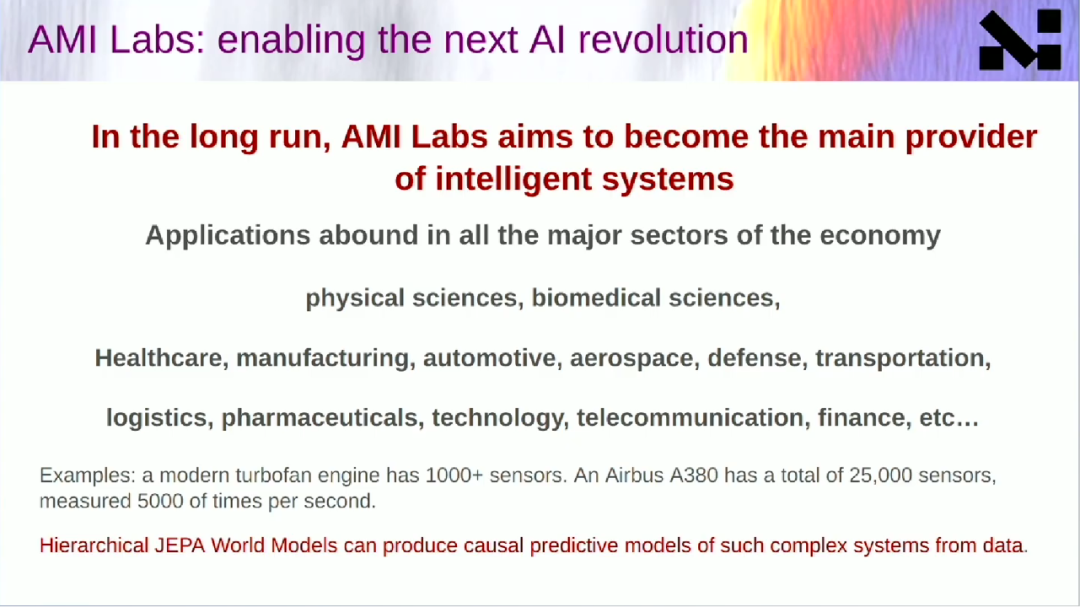 AMI Labs: enabling the next AI revolution

In the long run, AMI Labs aims to become the main provider of intelligent systems

Applications abound in all the major sectors of the economy

physical sciences, biomedical sciences,

Healthcare, manufacturing, automotive, aerospace, defense, transportation,

logistics, pharmaceuticals, technology, telecommunication, finance, etc…

Examples: a modern turbofan engine has 1000+ sensors. An Airbus A380 has a total of 25,000 sensors, measured 5000 of times per second.

Hierarchical JEPA World Models can produce causal predictive models of such complex systems from data.